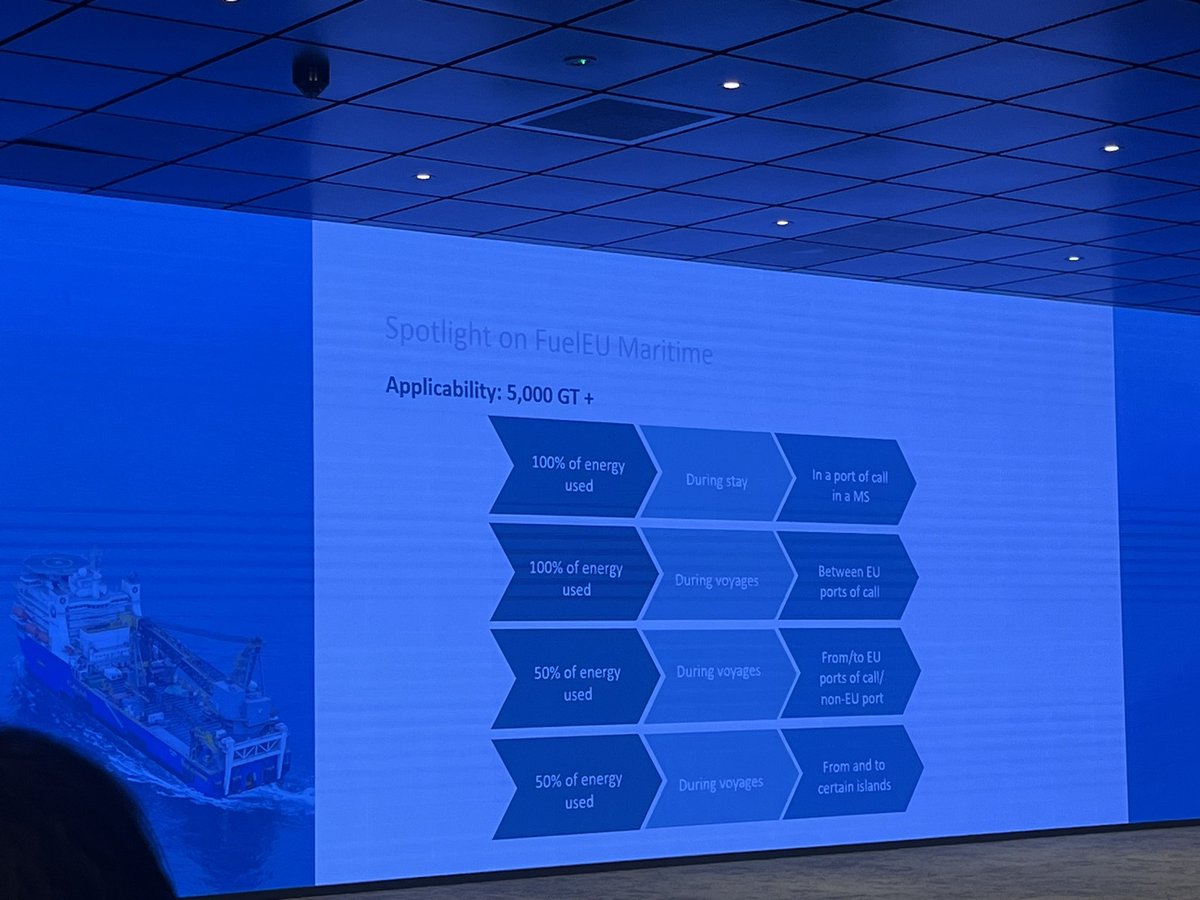 Spotlight on FuelEU Maritime

Applicability: 5,000 GT +

100% of energy used

During stay

In a port of call in a MS

100% of energy used

During voyages

Between EU ports of call

50% of energy used

During voyages

From/to EU ports of call/ non-EU port

50% of energy used

During voyages

From and to certain islands